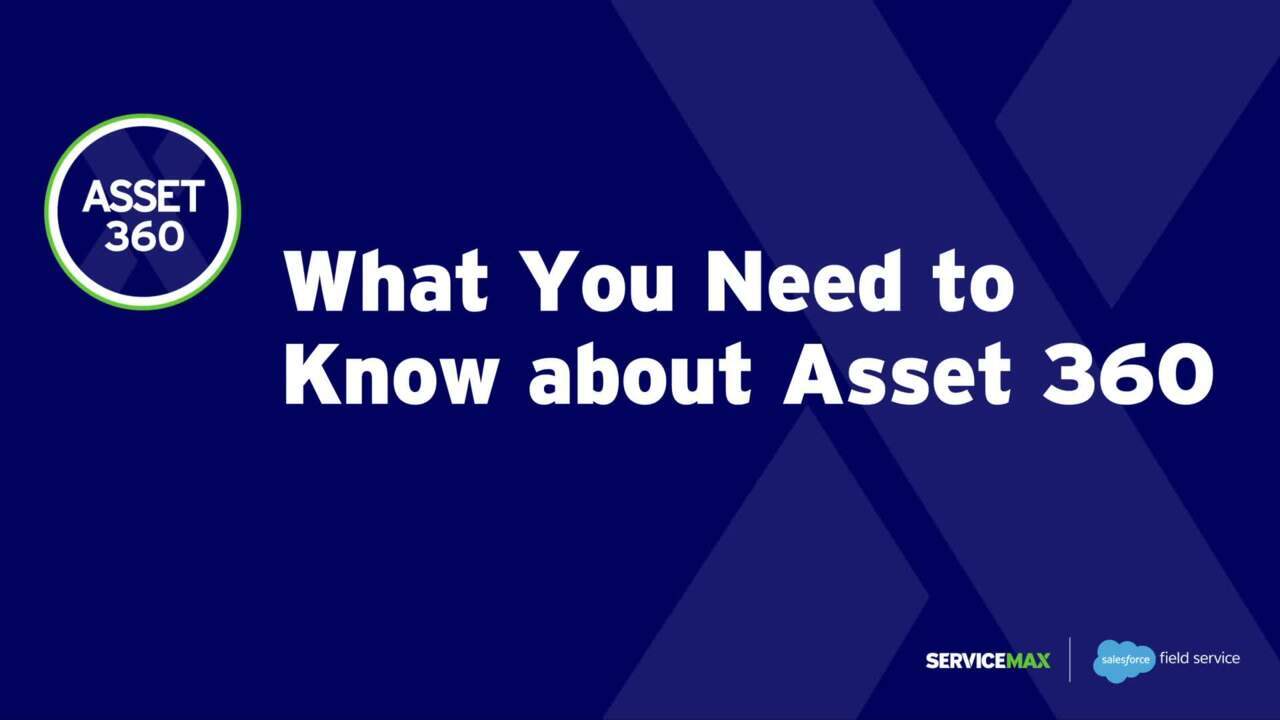 ASSET 360

What You Need to Know about Asset 360

SERVICEMAX

salesforce field service